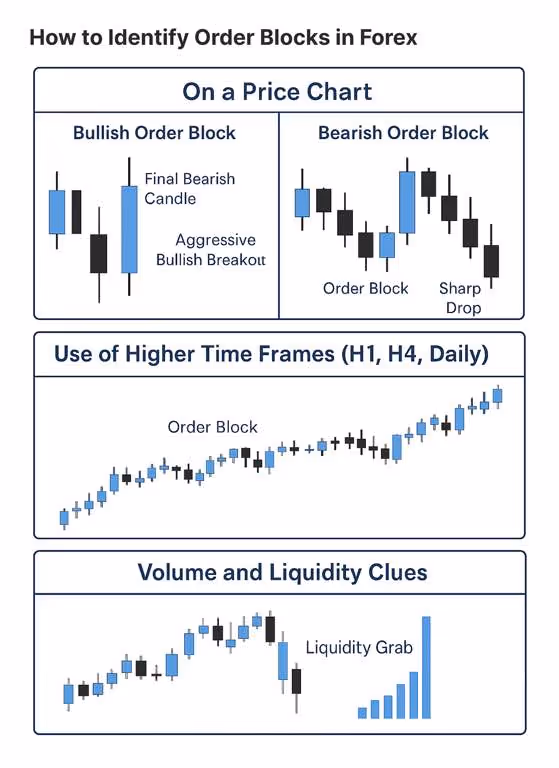 How to Identify Order Blocks in Forex

On a Price Chart

Bullish Order Block

Final Bearish Candle

Aggressive Bullish Breakott

Bearish Order Block

Order Block

Sharp Drop

Use of Higher Time Frames (H1, H4, Daily)

Order Block

Volume and Liquidity Clues

Liquidity Grab